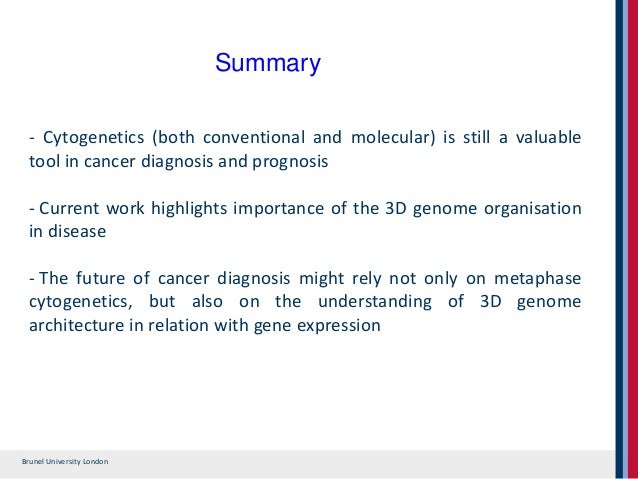 Summary

- Cytogenetics (both conventional and molecular) is still a valuable tool in cancer diagnosis and prognosis

- Current work highlights importance of the 3D genome organisation in disease

- The future of cancer diagnosis might rely not only on metaphase cytogenetics, but also on the understanding of 3D genome architecture in relation with gene expression

Brunel University London